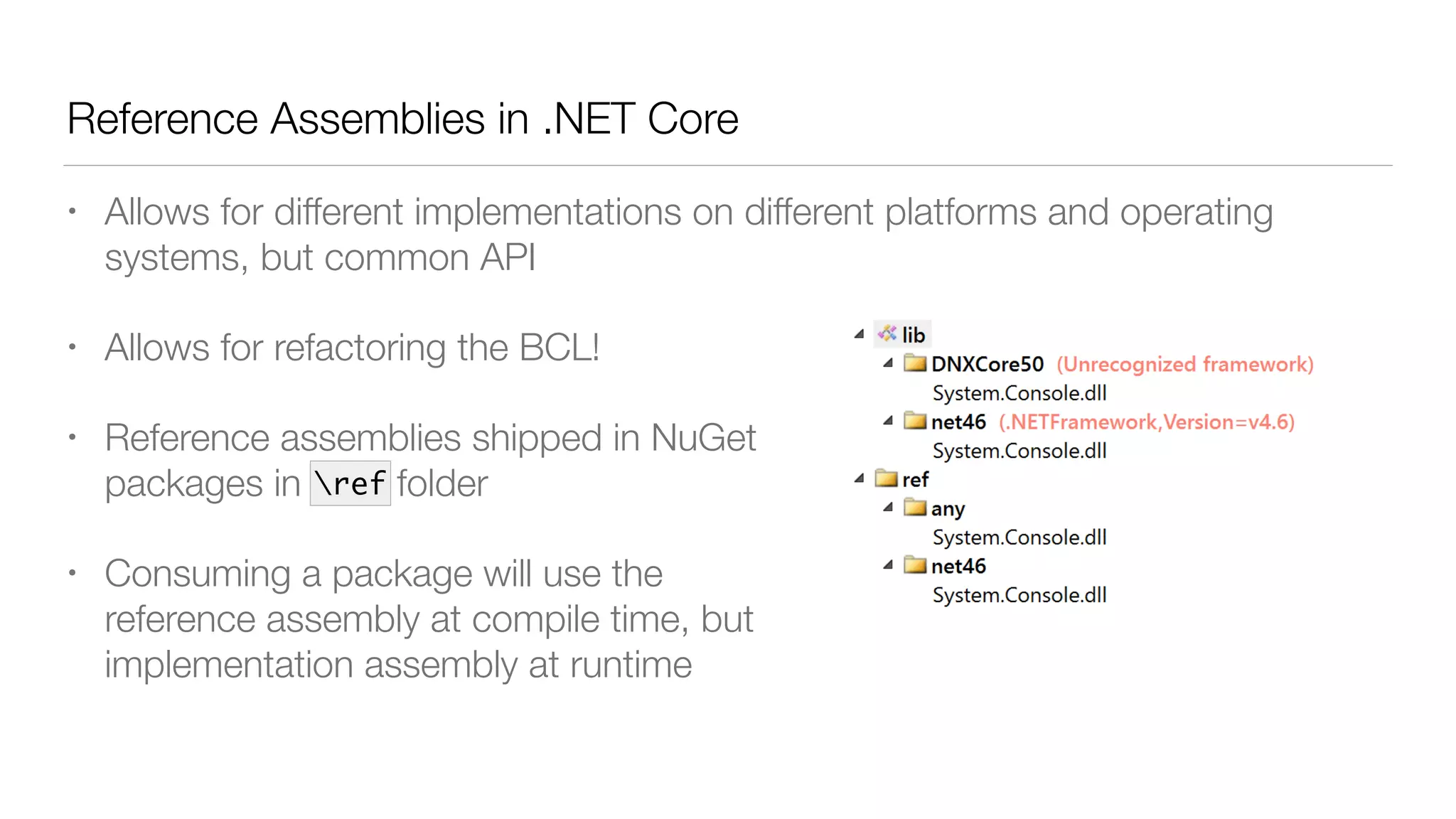 Reference Assemblies in .NET Core

• Allows for different implementations on different platforms and operating systems, but common API

• Allows for refactoring the BCL!

• Reference assemblies shipped in NuGet packages in \ref folder

• Consuming a package will use the reference assembly at compile time, but implementation assembly at runtime

lib
DNXCore50 (Unrecognized framework)
System.Console.dll
net46 (.NETFramework,Version=v4.6)
System.Console.dll
ref
any
System.Console.dll
net46
System.Console.dll